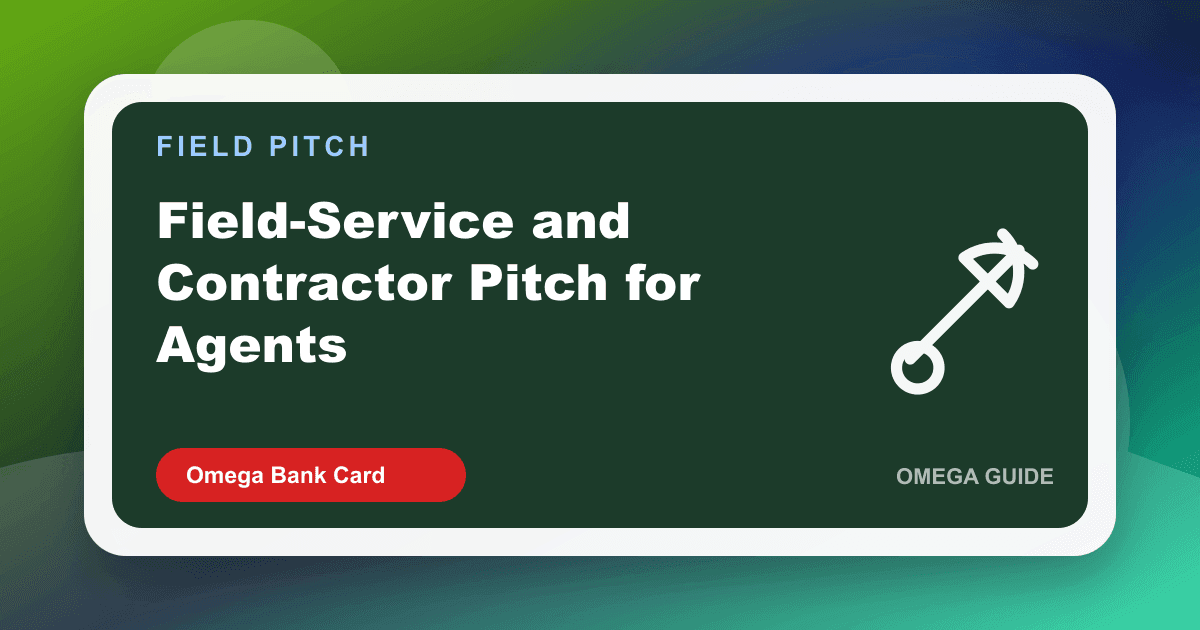 FIELD PITCH

Field-Service and Contractor Pitch for Agents

Omega Bank Card

OMEGA GUIDE